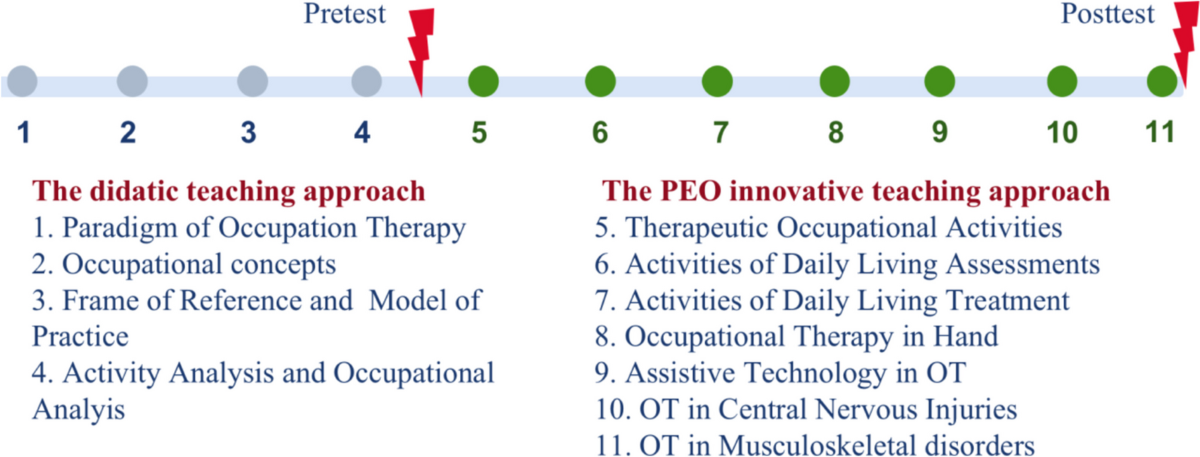 Pretest

Posttest

1 2 3 4 5 6 7 8 9 10 11

The didatic teaching approach
1. Paradigm of Occupation Therapy
2. Occupational concepts
3. Frame of Reference and Model of Practice
4. Activity Analysis and Occupational Analyis

The PEO innovative teaching approach
5. Therapeutic Occupational Activities
6. Activities of Daily Living Assessments
7. Activities of Daily Living Treatment
8. Occupational Therapy in Hand
9. Assistive Technology in OT
10. OT in Central Nervous Injuries
11. OT in Musculoskeletal disorders